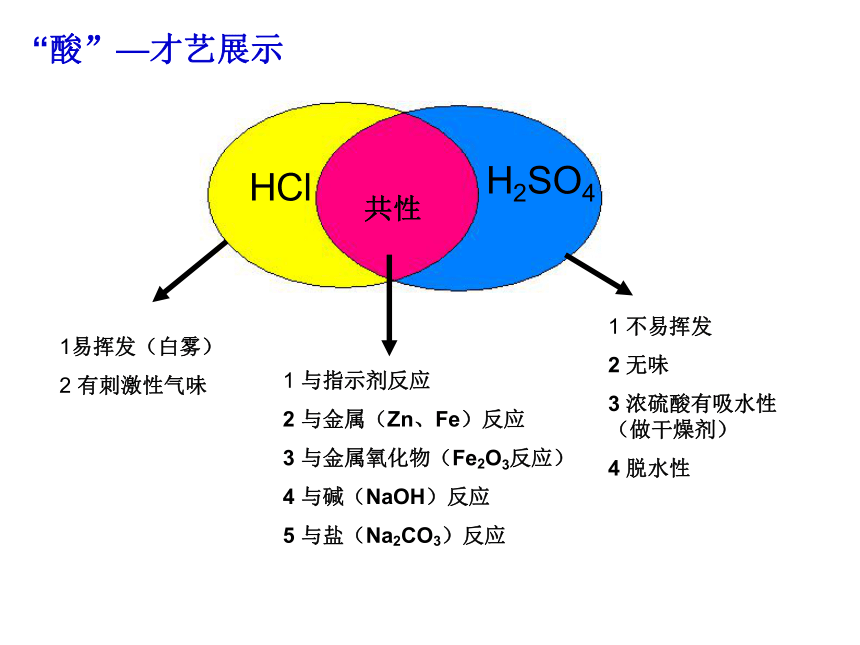 “酸”—才艺展示

HCl

共性

$H_2SO_4$

1易挥发（白雾）

2 有刺激性气味

1 与指示剂反应

2 与金属（Zn、Fe）反应

3 与金属氧化物（$Fe_2O_3$反应）

4 与碱（NaOH）反应

5 与盐（$Na_2CO_3$）反应

1 不易挥发

2 无味

3 浓硫酸有吸水性（做干燥剂）

4 脱水性